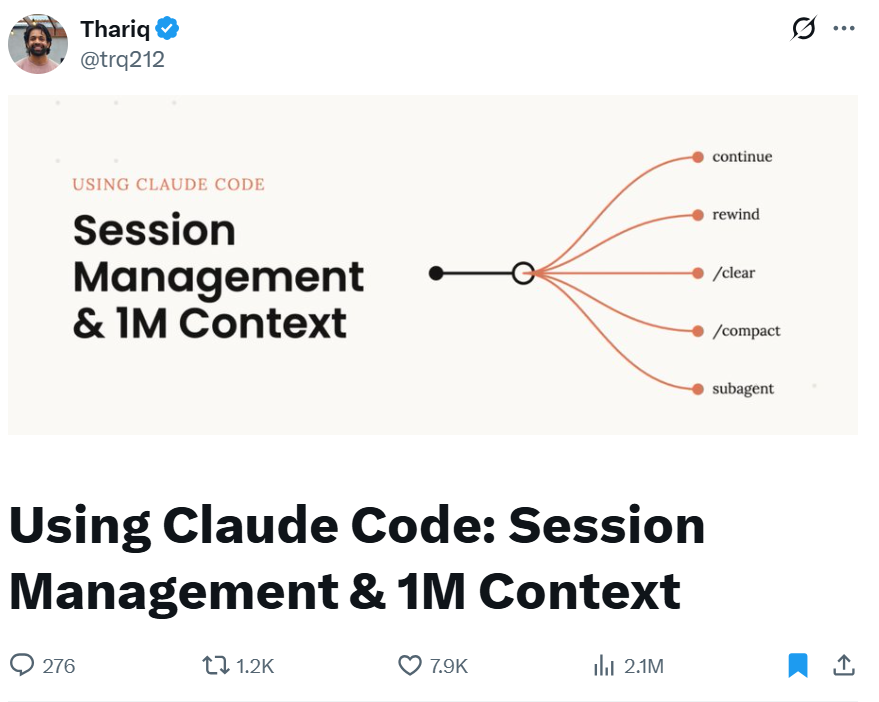 Thariq
@trq212

USING CLAUDE CODE
Session Management & 1M Context

continue
rewind
/clear
/compact
subagent

Using Claude Code: Session Management & 1M Context

276
1.2K
7.9K
2.1M